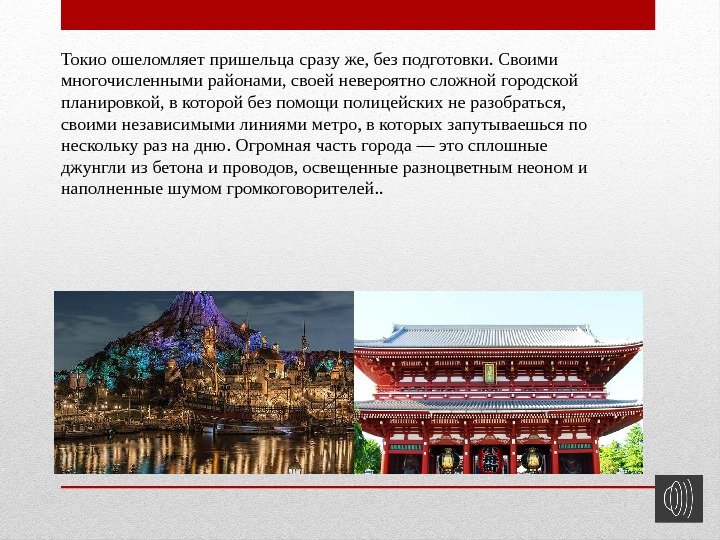 Токио ошеломляет пришельца сразу же, без подготовки. Своими многочисленными районами, своей невероятно сложной городской планировкой, в которой без помощи полицейских не разобраться, своими независимыми линиями метро, в которых запутываешься по нескольку раз на дню. Огромная часть города — это сплошные джунгли из бетона и проводов, освещенные разноцветным неоном и наполненные шумом громкоговорителей..